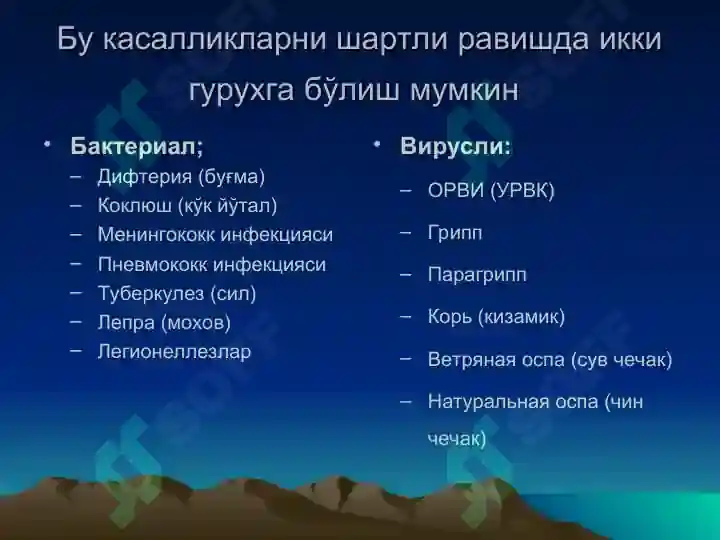 Бу касалликларни шартли равишда икки гурухга бўлиш мумкин

• Бактериал;
– Дифтерия (буғма)
– Коклюш (кўк йўтал)
– Менингококк инфекцияси
– Пневмококк инфекцияси
– Туберкулез (сил)
– Лепра (мохов)
– Легионеллезлар

• Вирусли:
– ОРВИ (УРВК)
– Грипп
– Парагрипп
– Корь (кизамик)
– Ветряная оспа (сув чечак)
– Натуральная оспа (чин чечак)